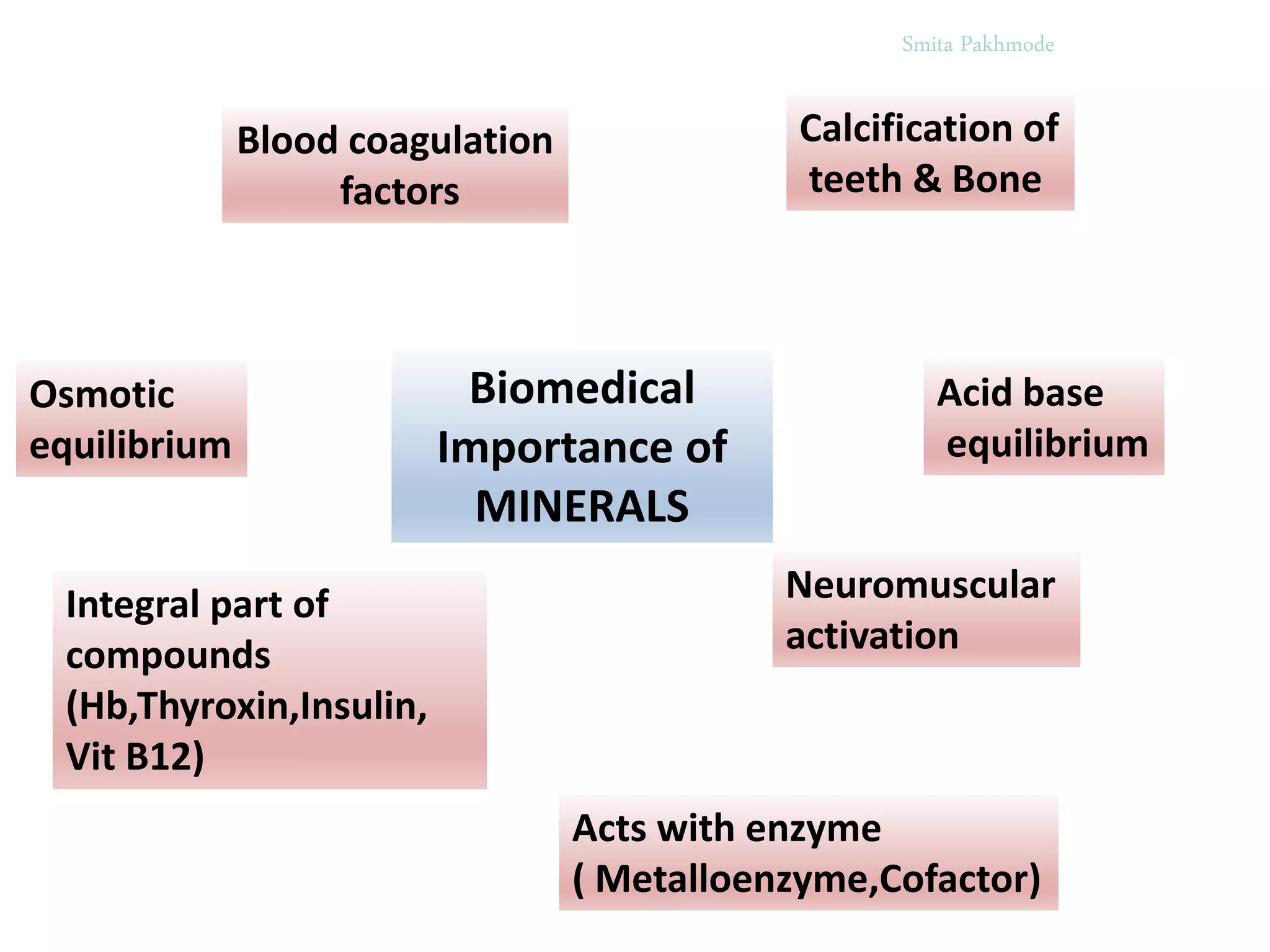 Smita Pakhmode

Blood coagulation factors

Calcification of teeth & Bone

Osmotic equilibrium

Biomedical Importance of MINERALS

Acid base equilibrium

Integral part of compounds (Hb,Thyroxin,Insulin, Vit B12)

Neuromuscular activation

Acts with enzyme ( Metalloenzyme,Cofactor)